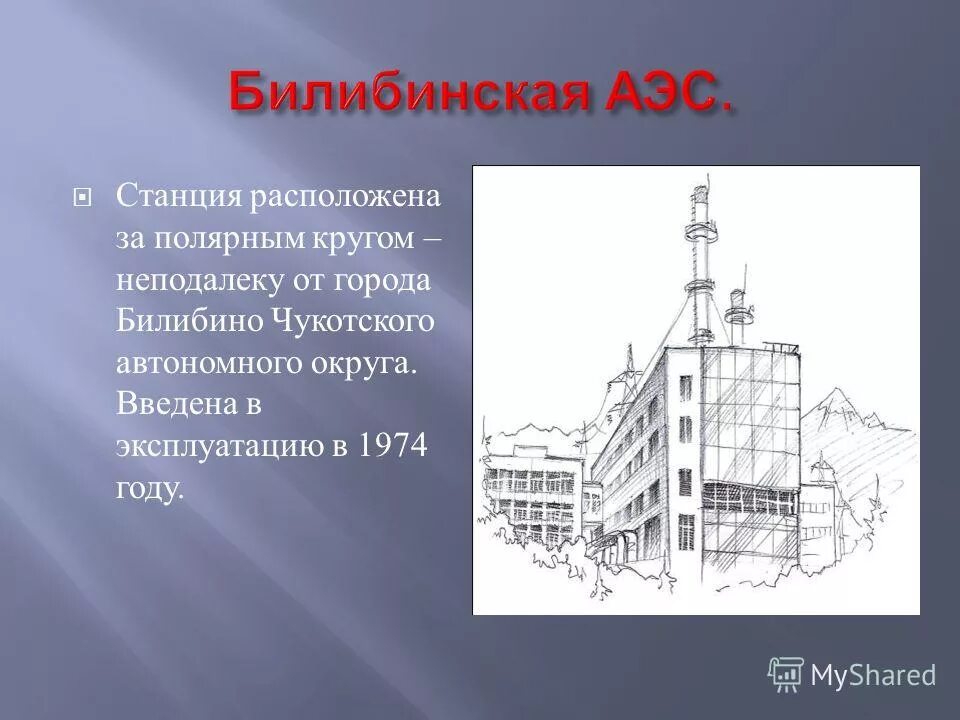 Билибинская АЭС.

Станция расположена за полярным кругом – неподалеку от города Билибино Чукотского автономного округа. Введена в эксплуатацию в 1974 году.

MyShared